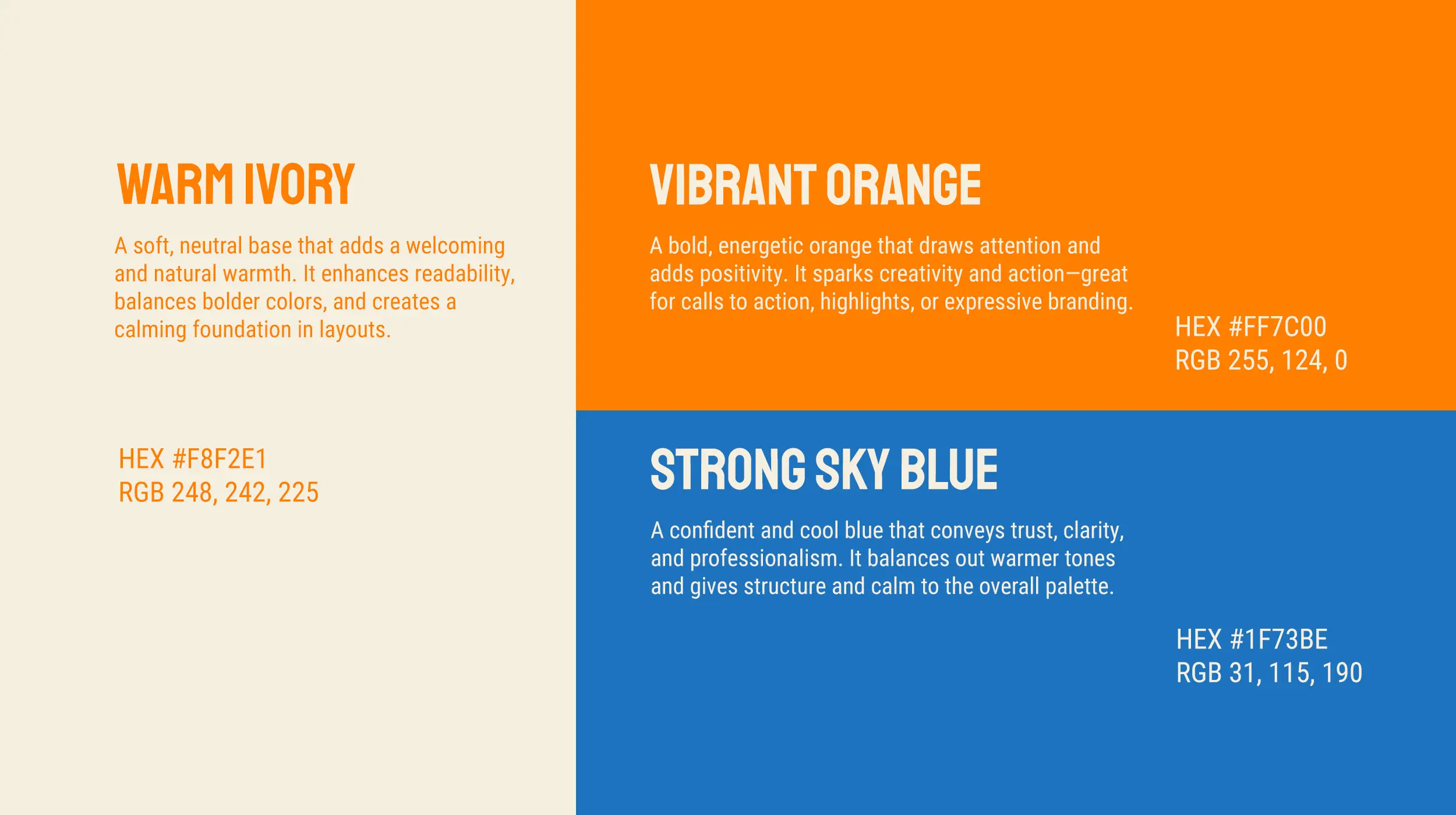 WARM IVORY

A soft, neutral base that adds a welcoming and natural warmth. It enhances readability, balances bolder colors, and creates a calming foundation in layouts.

HEX #F8F2E1
RGB 248, 242, 225

VIBRANT ORANGE

A bold, energetic orange that draws attention and adds positivity. It sparks creativity and action—great for calls to action, highlights, or expressive branding.

HEX #FF7C00
RGB 255, 124, 0

STRONG SKY BLUE

A confident and cool blue that conveys trust, clarity, and professionalism. It balances out warmer tones and gives structure and calm to the overall palette.

HEX #1F73BE
RGB 31, 115, 190